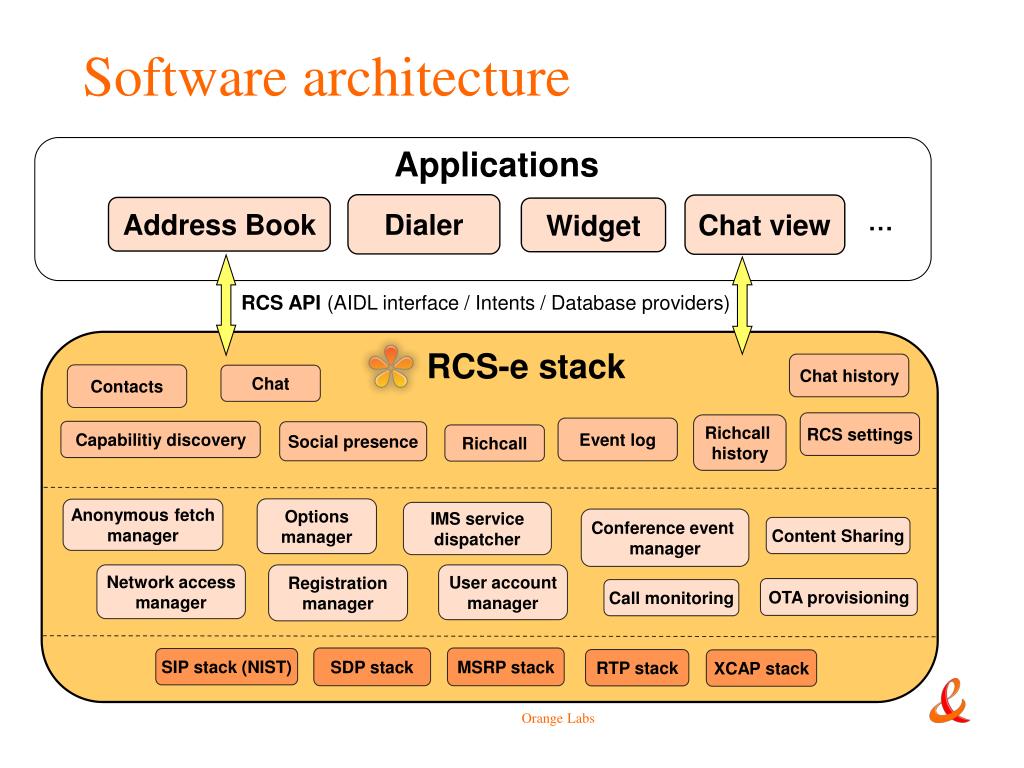 Software architecture

Applications

Address Book

Dialer

Widget

Chat view

…

RCS API (AIDL interface / Intents / Database providers)

RCS-e stack

Contacts

Chat

Chat history

Capabilitiy discovery

Social presence

Richcall

Event log

Richcall history

RCS settings

Anonymous fetch manager

Options manager

IMS service dispatcher

Conference event manager

Content Sharing

Network access manager

Registration manager

User account manager

Call monitoring

OTA provisioning

SIP stack (NIST)

SDP stack

MSRP stack

RTP stack

XCAP stack

Orange Labs

&